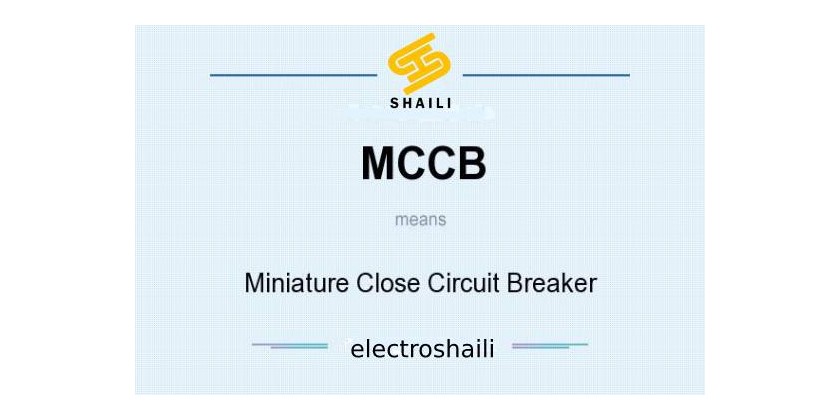 SHAILI

MCCB

means

Miniature Close Circuit Breaker

electroshaili